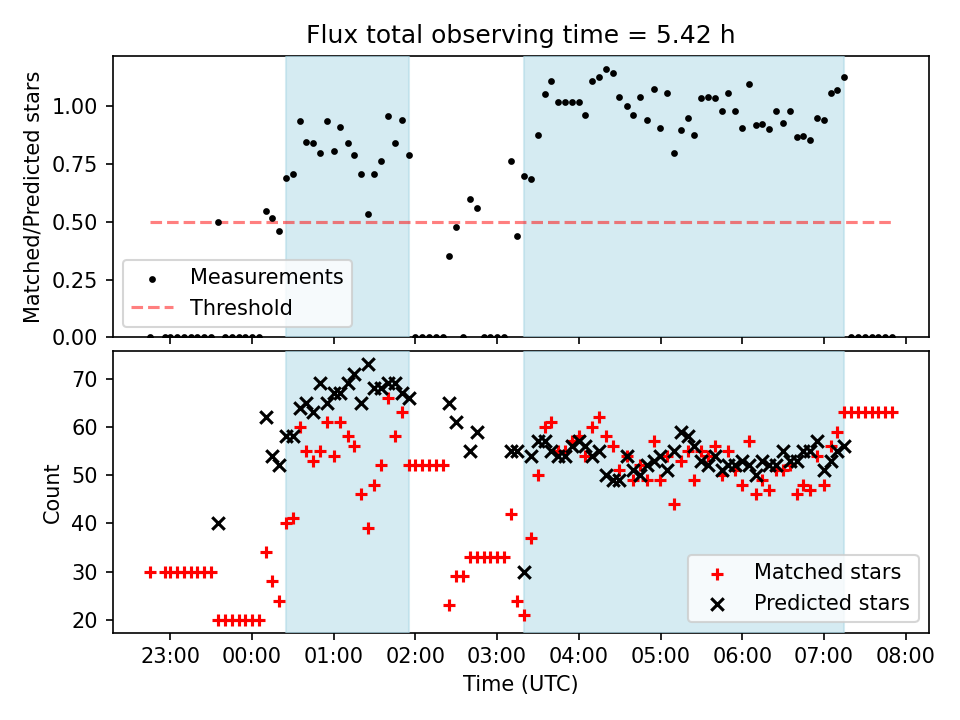 Flux total observing time = 5.42 h

Matched/Predicted stars

1.00
0.75
0.50
0.25
0.00

Measurements
Threshold

Count

70
60
50
40
30
20

Matched stars
Predicted stars

23:00 00:00 01:00 02:00 03:00 04:00 05:00 06:00 07:00 08:00

Time (UTC)